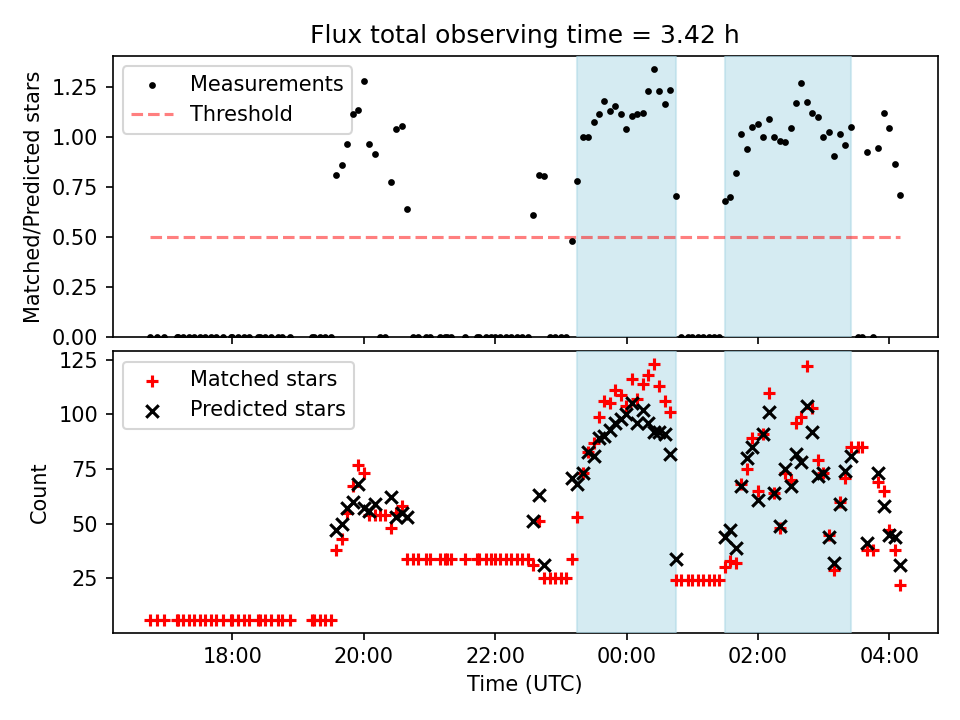 Flux total observing time = 3.42 h

Measurements
Threshold

Matched/Predicted stars

1.25
1.00
0.75
0.50
0.25
0.00

Matched stars
Predicted stars

Count

125
100
75
50
25

18:00
20:00
22:00
00:00
02:00
04:00

Time (UTC)